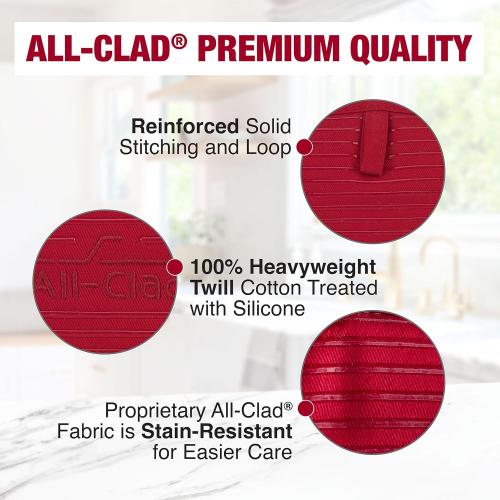 ALL-CLAD® PREMIUM QUALITY

Reinforced Solid Stitching and Loop

All-Clad

100% Heavyweight Twill Cotton Treated with Silicone

Proprietary All-Clad® Fabric is Stain-Resistant for Easier Care